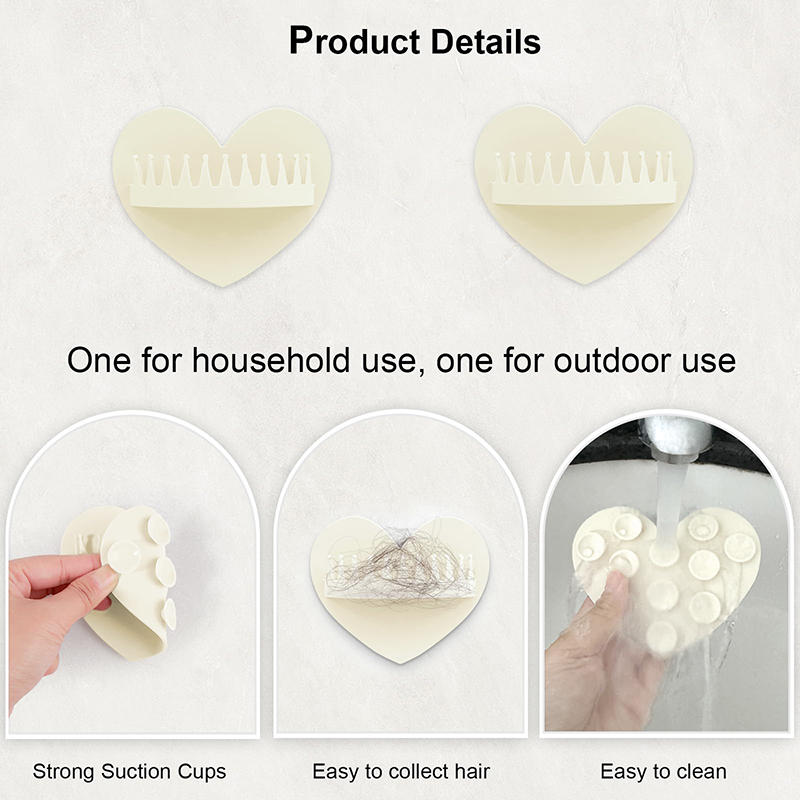 Product Details

One for household use, one for outdoor use

Strong Suction Cups

Easy to collect hair

Easy to clean